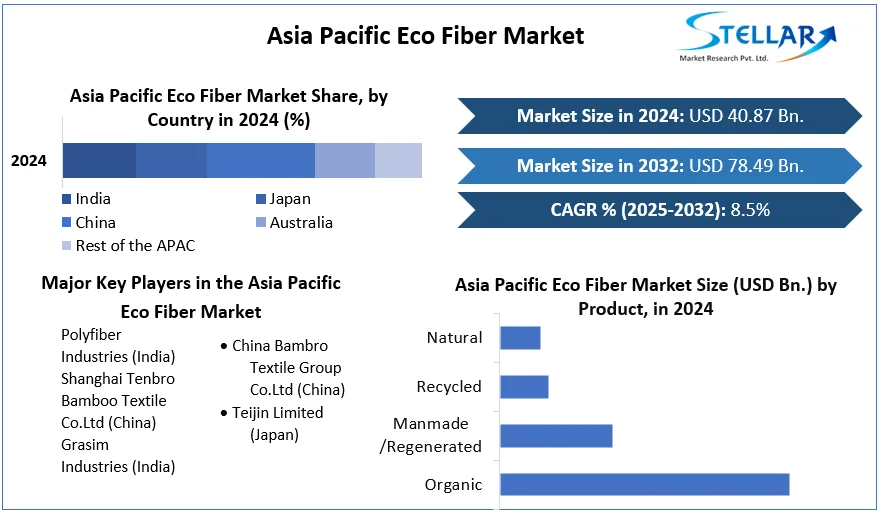 Asia Pacific Eco Fiber Market

STELLAR
Market Research Pvt. Ltd.

Asia Pacific Eco Fiber Market Share, by Country in 2024 (%)

2024

India
Japan
China
Australia
Rest of the APAC

Market Size in 2024: USD 40.87 Bn.

Market Size in 2032: USD 78.49 Bn.

CAGR % (2025-2032): 8.5%

Major Key Players in the Asia Pacific Eco Fiber Market

Polyfiber Industries (India)
Shanghai Tenbro Bamboo Textile Co.Ltd (China)
Grasim Industries (India)

• China Bambro Textile Group Co.Ltd (China)
• Teijin Limited (Japan)

Asia Pacific Eco Fiber Market Size (USD Bn.) by Product, in 2024

Natural
Recycled
Manmade /Regenerated
Organic